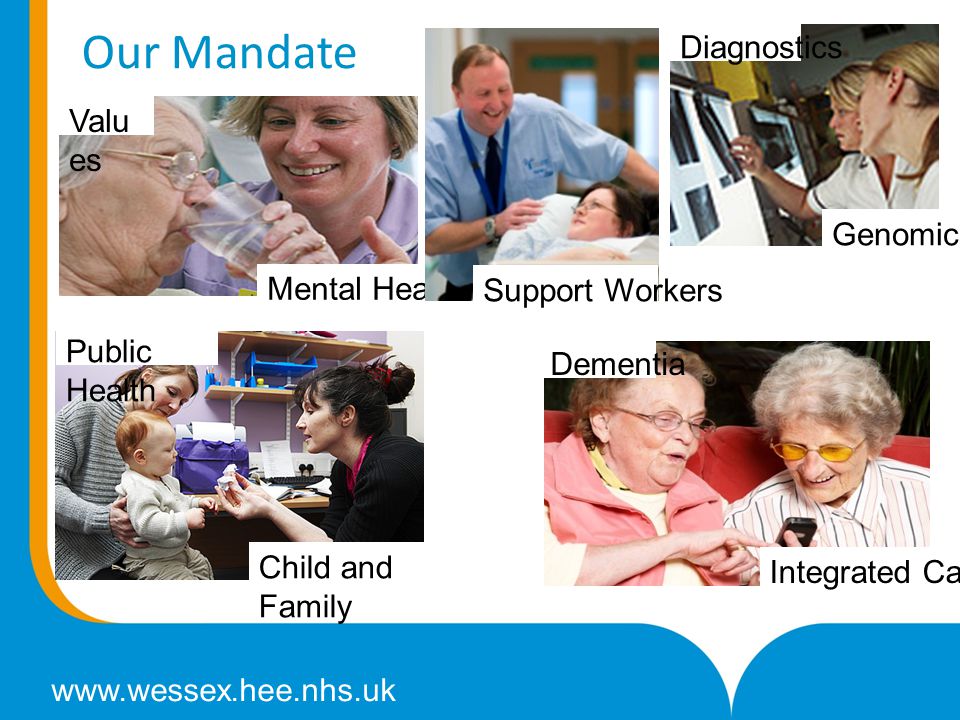 Our Mandate

Valu
es

Mental Hea

Support Workers

Diagnostics

Genomic

Public Health

Child and Family

Dementia

Integrated Ca

www.wessex.hee.nhs.uk